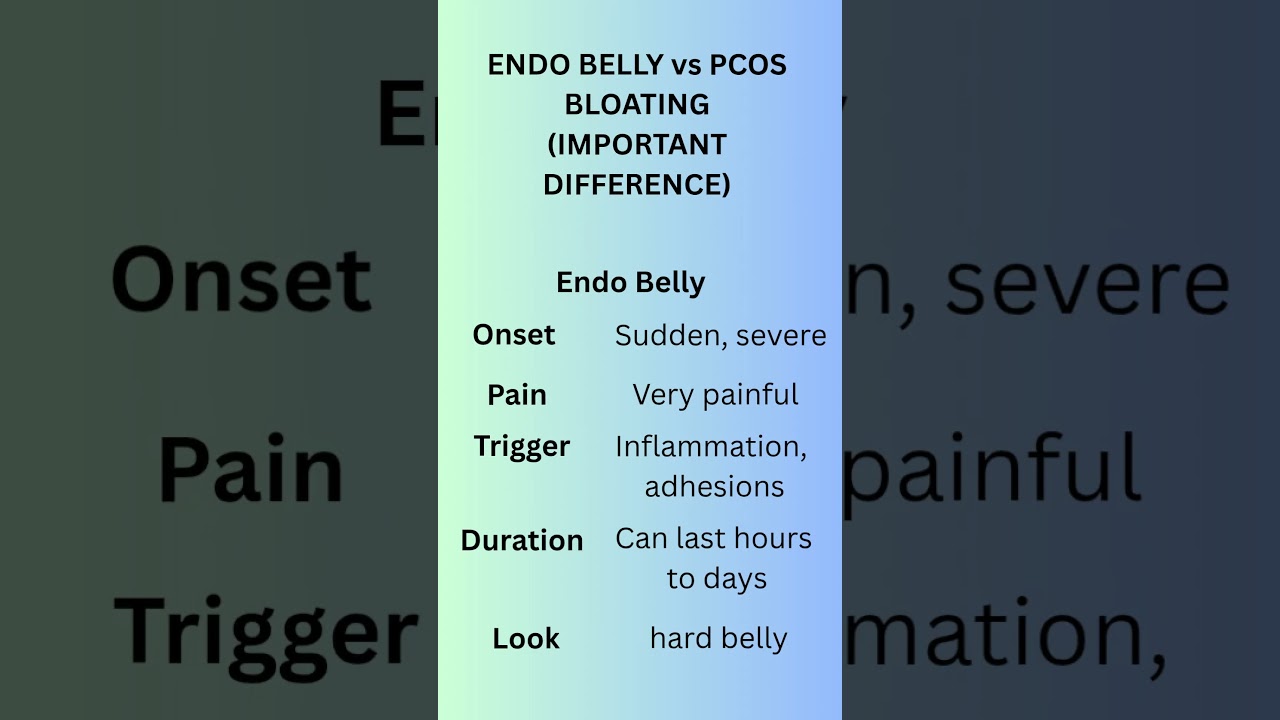 ENDO BELLY vs PCOS BLOATING (IMPORTANT DIFFERENCE)

| | Endo Belly |
|---|---|
| Onset | Sudden, severe |
| Pain | Very painful |
| Trigger | Inflammation, adhesions |
| Duration | Can last hours to days |
| Look | hard belly |